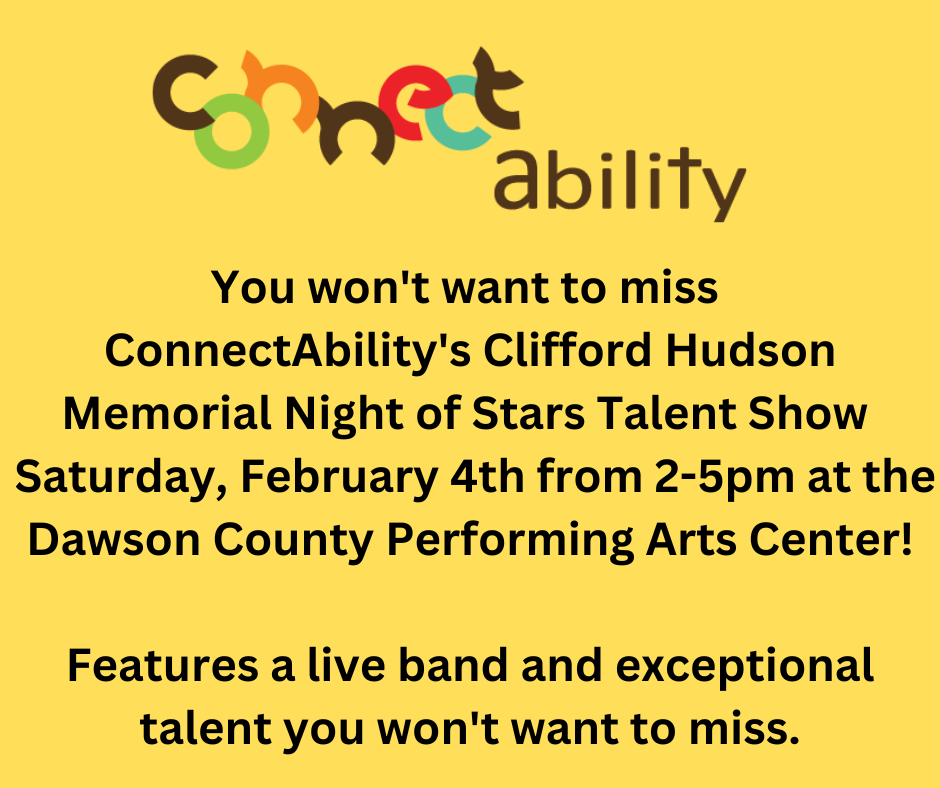 connect ability

You won't want to miss ConnectAbility's Clifford Hudson Memorial Night of Stars Talent Show Saturday, February 4th from 2-5pm at the Dawson County Performing Arts Center!

Features a live band and exceptional talent you won't want to miss.